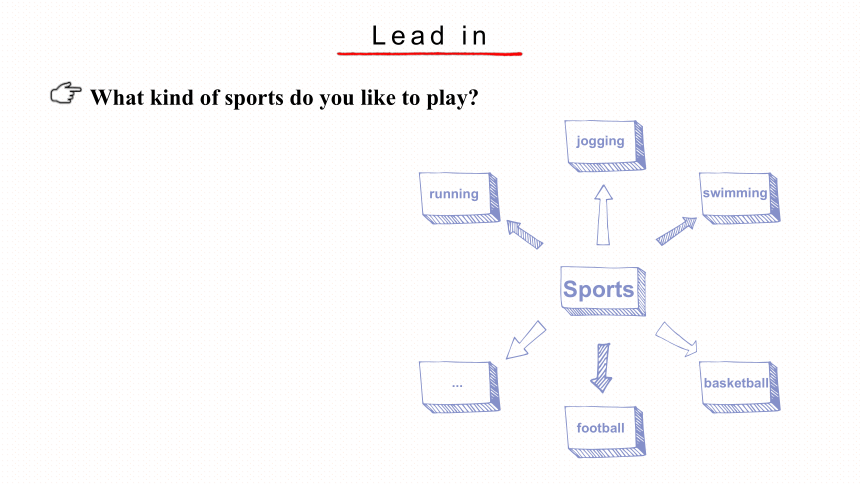 Lead in

What kind of sports do you like to play?

jogging

running

swimming

Sports

...

football

basketball